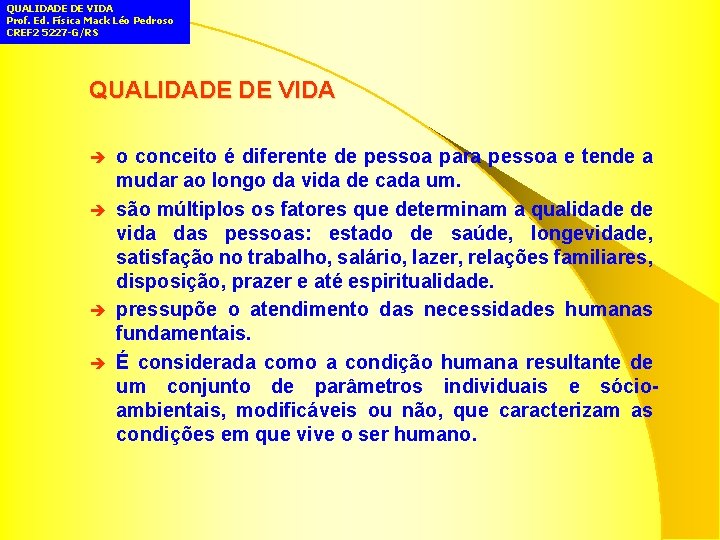 QUALIDADE DE VIDA
Prof. Ed. Física Mack Léo Pedroso
CREF2 5227-G/RS

QUALIDADE DE VIDA

➔ o conceito é diferente de pessoa para pessoa e tende a mudar ao longo da vida de cada um.

➔ são múltiplos os fatores que determinam a qualidade de vida das pessoas: estado de saúde, longevidade, satisfação no trabalho, salário, lazer, relações familiares, disposição, prazer e até espiritualidade.

➔ pressupõe o atendimento das necessidades humanas fundamentais.

➔ É considerada como a condição humana resultante de um conjunto de parâmetros individuais e sócio-ambientais, modificáveis ou não, que caracterizam as condições em que vive o ser humano.